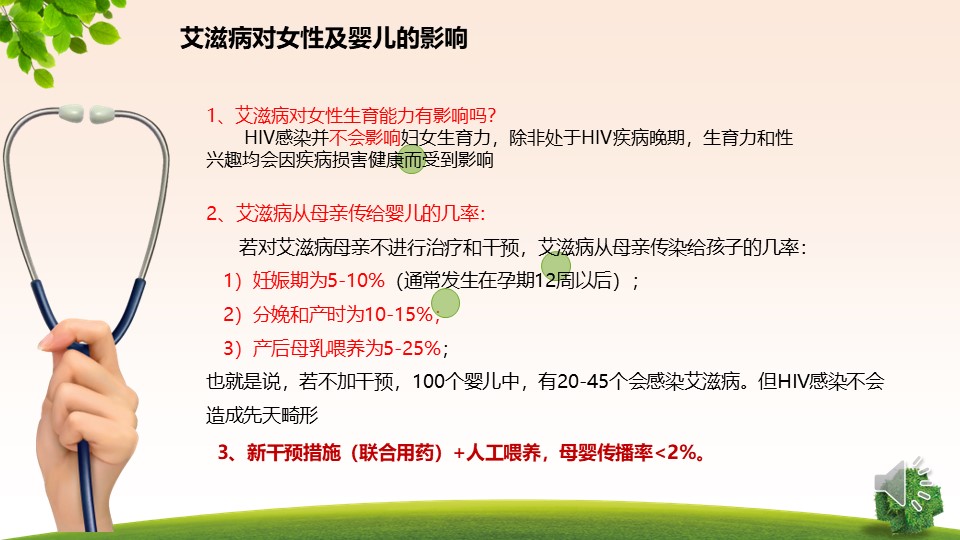 艾滋病对女性及婴儿的影响

1、艾滋病对女性生育能力有影响吗?
HIV感染并不会影响妇女生育力，除非处于HIV疾病晚期，生育力和性兴趣均会因疾病损害健康而受到影响

2、艾滋病从母亲传给婴儿的几率:
若对艾滋病母亲不进行治疗和干预，艾滋病从母亲传染给孩子的几率:
1）妊娠期为5-10%（通常发生在孕期12周以后）；
2）分娩和产时为10-15%;
3）产后母乳喂养为5-25%；
也就是说，若不加干预，100个婴儿中，有20-45个会感染艾滋病。但HIV感染不会造成先天畸形

3、新干预措施（联合用药）+人工喂养，母婴传播率<2%。